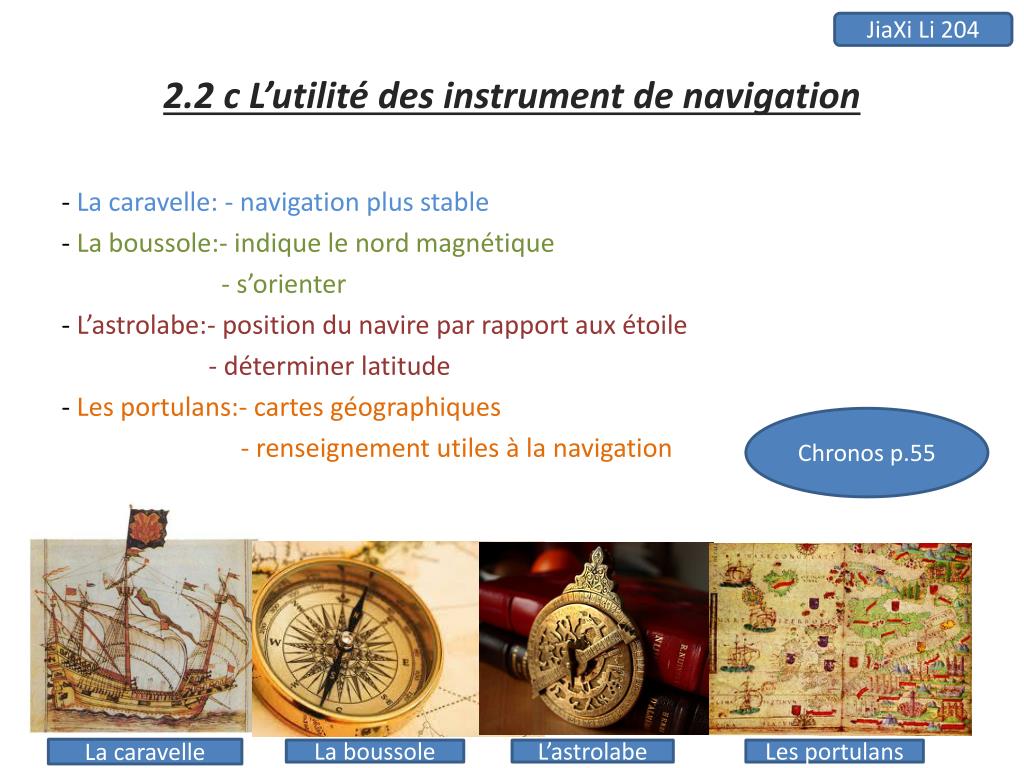 JiaXi Li 204

2.2 c L’utilité des instrument de navigation

- La caravelle: - navigation plus stable
- La boussole:- indique le nord magnétique
- s’orienter
- L’astrolabe:- position du navire par rapport aux étoile
- déterminer latitude
- Les portulans:- cartes géographiques
- renseignement utiles à la navigation

Chronos p.55

La caravelle

La boussole

L’astrolabe

Les portulans